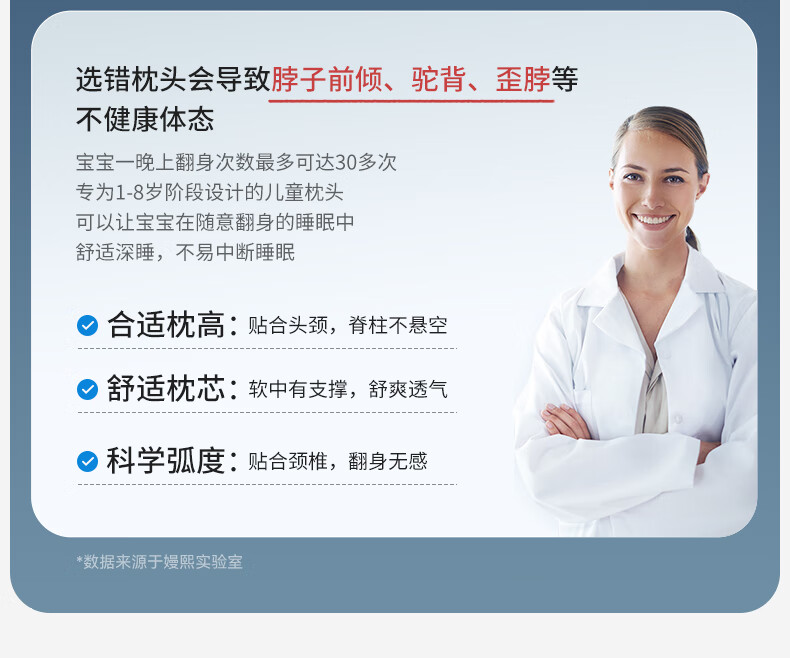 选错枕头会导致脖子前倾、驼背、歪脖等不健康体态

宝宝一晚上翻身次数最多可达30多次
专为1-8岁阶段设计的儿童枕头
可以让宝宝在随意翻身的睡眠中
舒适深睡，不易中断睡眠

合适枕高：贴合头颈，脊柱不悬空

舒适枕芯：软中有支撑，舒爽透气

科学弧度：贴合颈椎，翻身无感

*数据来源于嫚熙实验室